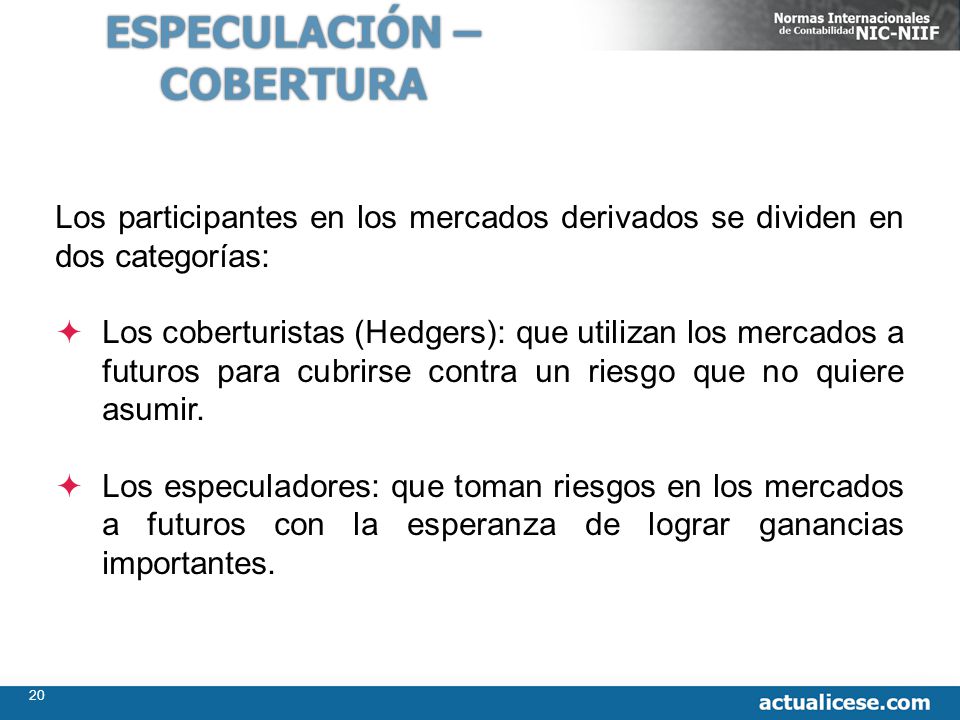 ESPECULACIÓN – COBERTURA

Normas Internacionales de Contabilidad NIC-NIIF

Los participantes en los mercados derivados se dividen en dos categorías:

✦ Los coberturistas (Hedgers): que utilizan los mercados a futuros para cubrirse contra un riesgo que no quiere asumir.

✦ Los especuladores: que toman riesgos en los mercados a futuros con la esperanza de lograr ganancias importantes.

20

actualicese.com